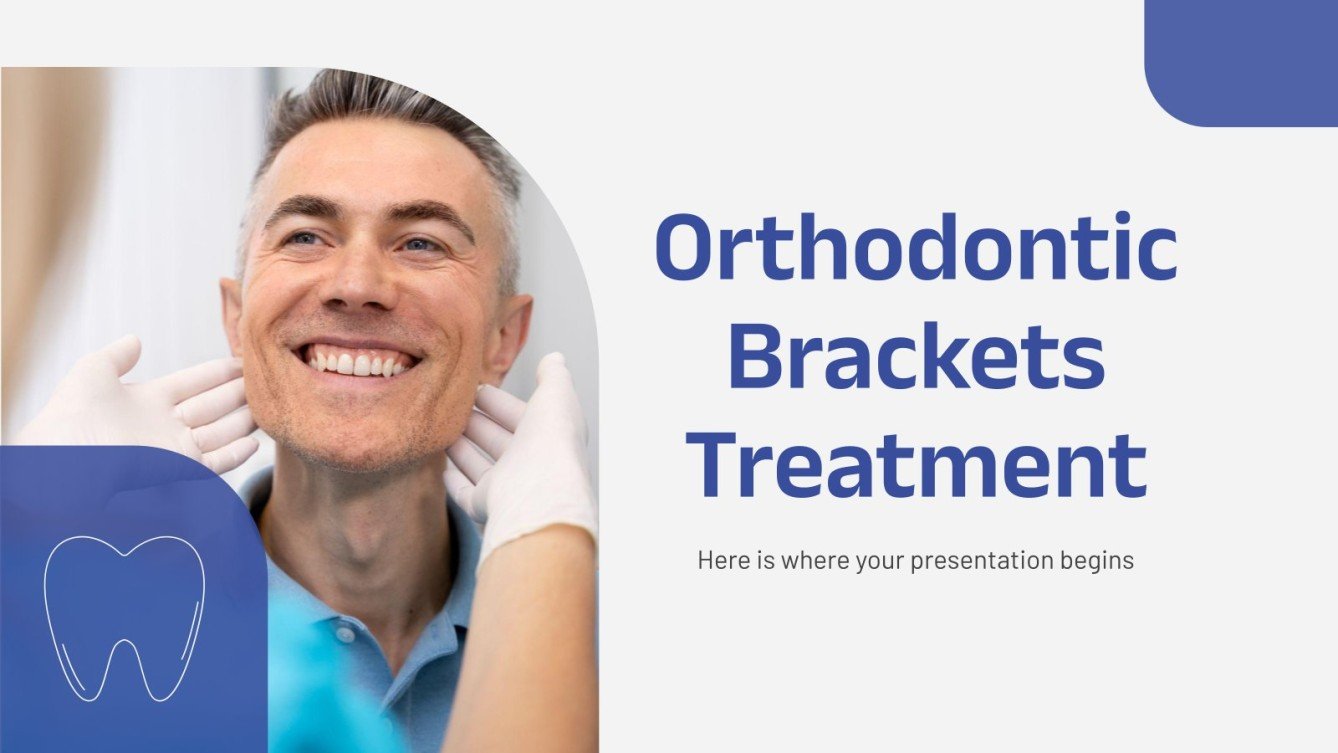 Orthodontic Brackets Treatment

Here is where your presentation begins